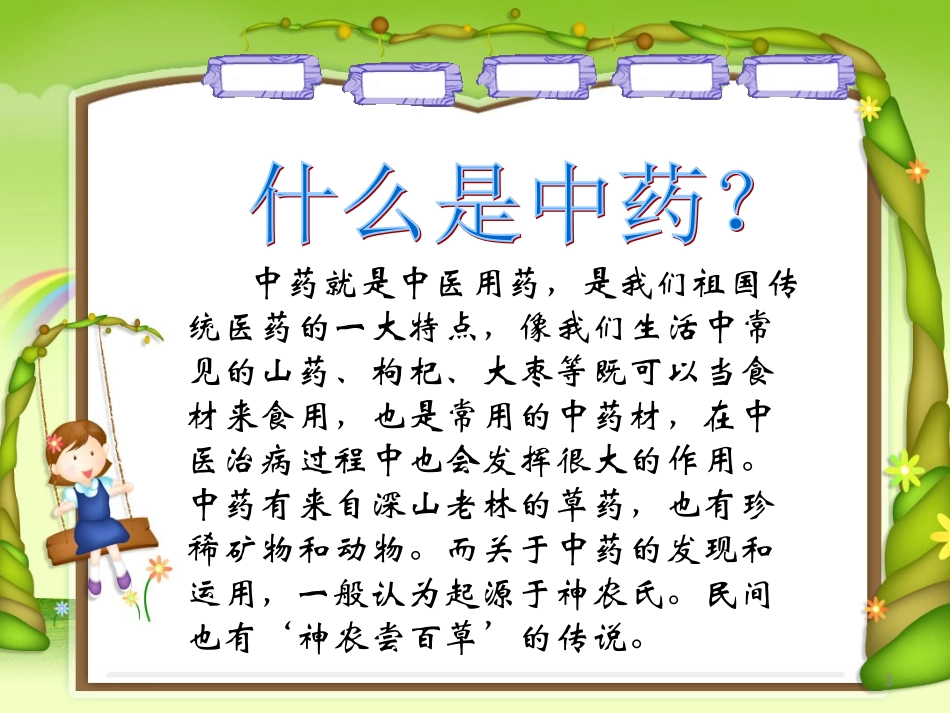 什么是中药？

中药就是中医用药，是我们祖国传统医药的一大特点，像我们生活中常见的山药、枸杞、大枣等既可以当食材来食用，也是常用的中药材，在中医治病过程中也会发挥很大的作用。中药有来自深山老林的草药，也有珍稀矿物和动物。而关于中药的发现和运用，一般认为起源于神农氏。民间也有‘神农尝百草’的传说。